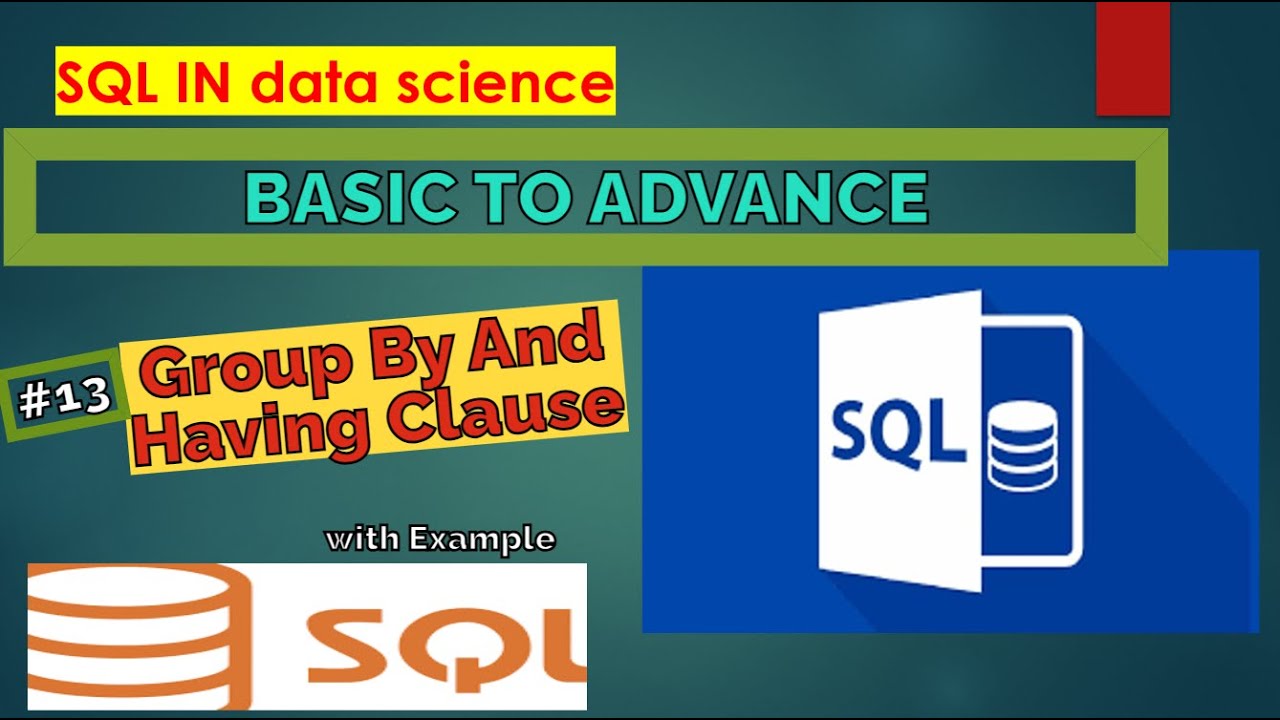 SQL IN data science

BASIC TO ADVANCE

#13

Group By And Having Clause

with Example

SQL

SQL